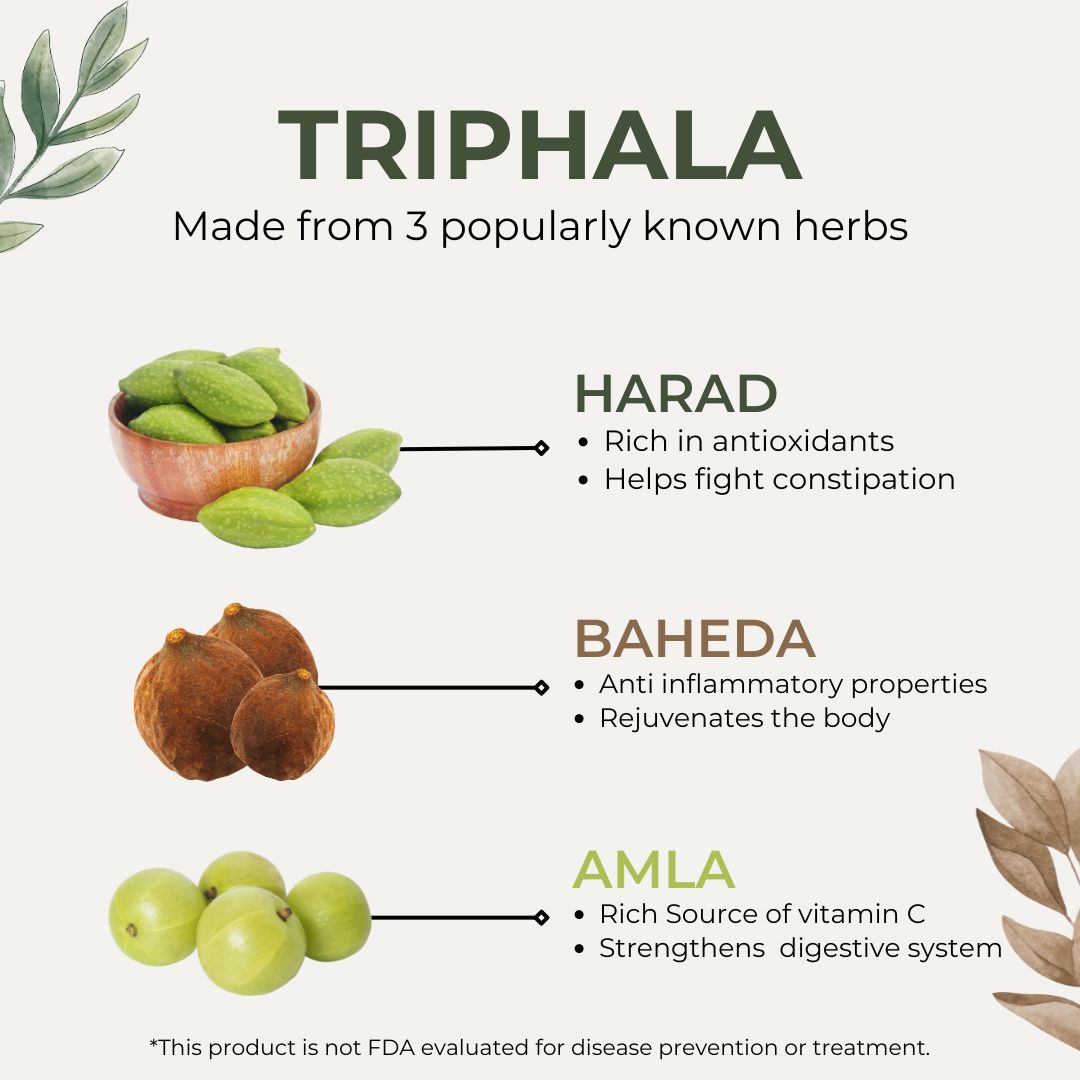 TRIPHALA
Made from 3 popularly known herbs

HARAD
• Rich in antioxidants
• Helps fight constipation

BAHEDA
• Anti inflammatory properties
• Rejuvenates the body

AMLA
• Rich Source of vitamin C
• Strengthens digestive system

*This product is not FDA evaluated for disease prevention or treatment.